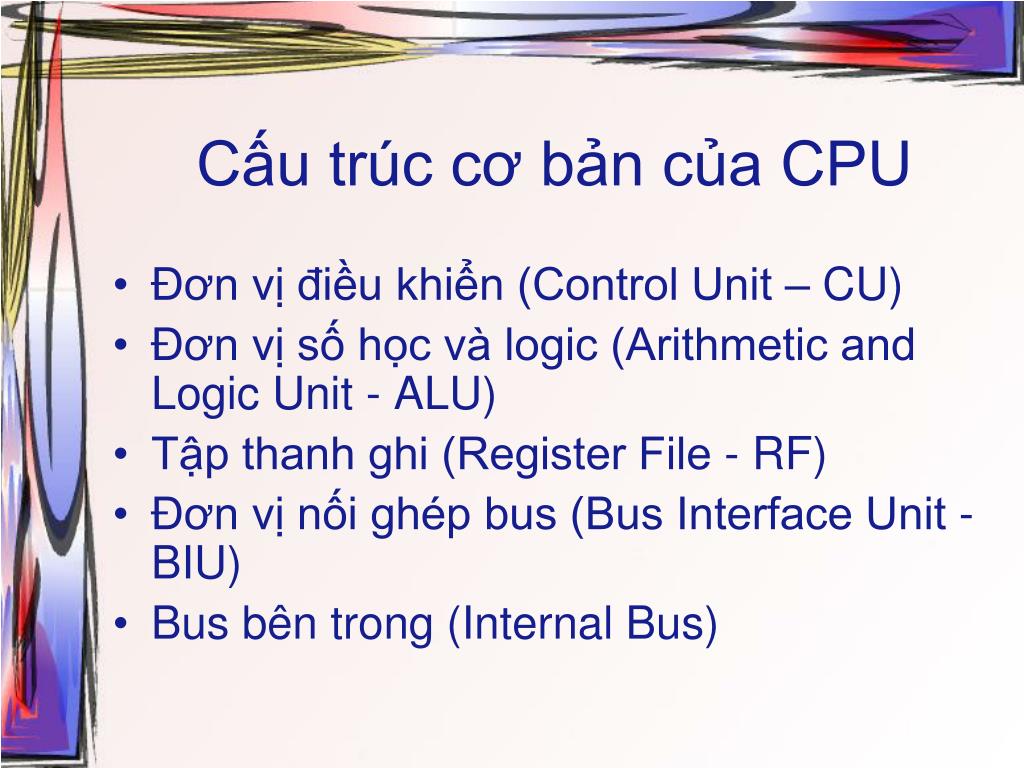 Cấu trúc cơ bản của CPU

• Đơn vị điều khiển (Control Unit – CU)
• Đơn vị số học và logic (Arithmetic and Logic Unit - ALU)
• Tập thanh ghi (Register File - RF)
• Đơn vị nối ghép bus (Bus Interface Unit - BIU)
• Bus bên trong (Internal Bus)